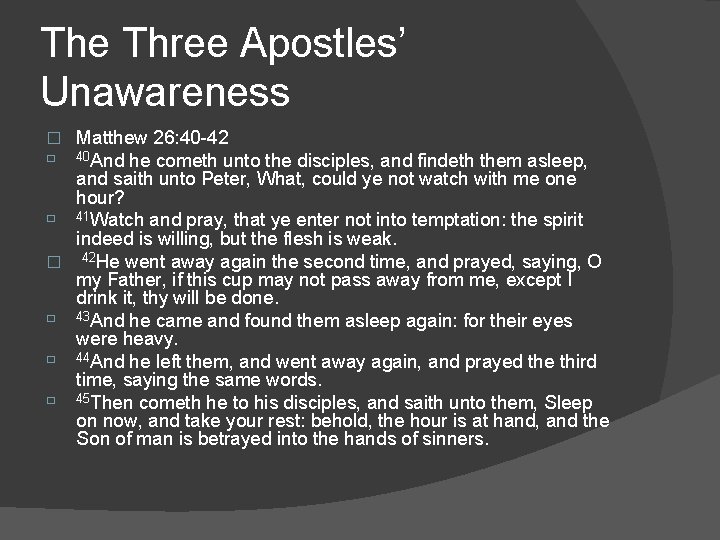 The Three Apostles' Unawareness

Matthew 26:40-42

$^{40}$And he cometh unto the disciples, and findeth them asleep, and saith unto Peter, What, could ye not watch with me one hour?

$^{41}$Watch and pray, that ye enter not into temptation: the spirit indeed is willing, but the flesh is weak.

$^{42}$He went away again the second time, and prayed, saying, O my Father, if this cup may not pass away from me, except I drink it, thy will be done.

$^{43}$And he came and found them asleep again: for their eyes were heavy.

$^{44}$And he left them, and went away again, and prayed the third time, saying the same words.

$^{45}$Then cometh he to his disciples, and saith unto them, Sleep on now, and take your rest: behold, the hour is at hand, and the Son of man is betrayed into the hands of sinners.